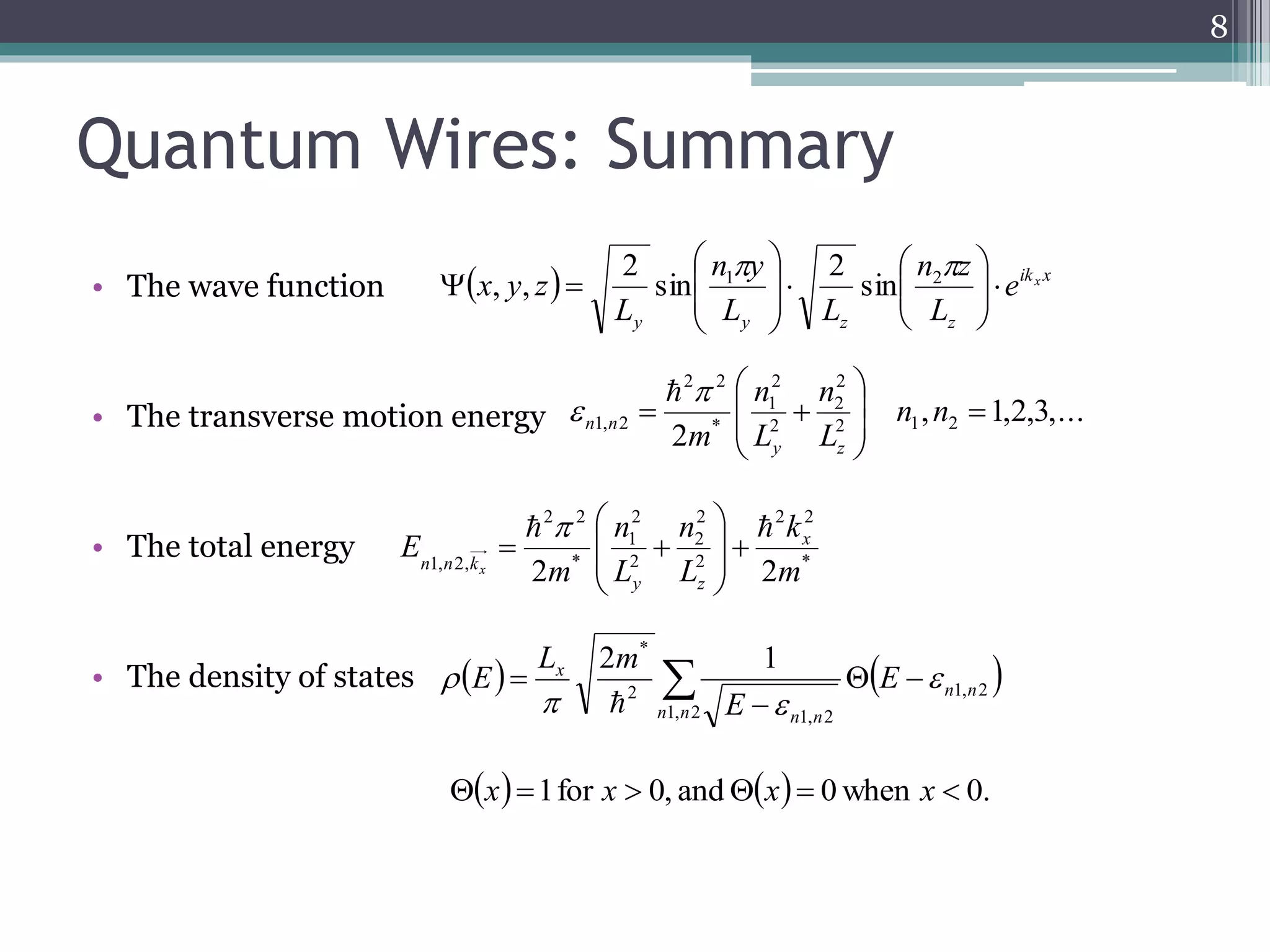 8

Quantum Wires: Summary

• The wave function $\Psi(x,y,z)=\sqrt{\frac{2}{L_y}}\sin\left(\frac{n_1\pi y}{L_y}\right)\cdot\sqrt{\frac{2}{L_z}}\sin\left(\frac{n_2\pi z}{L_z}\right)\cdot e^{ik_x x}$

• The transverse motion energy $\varepsilon_{n1,n2}=\frac{\hbar^2\pi^2}{2m^*}\left(\frac{n_1^2}{L_y^2}+\frac{n_2^2}{L_z^2}\right)$ $n_1,n_2=1,2,3,\ldots$

• The total energy $E_{n1,n2,\vec{k_x}}=\frac{\hbar^2\pi^2}{2m^*}\left(\frac{n_1^2}{L_y^2}+\frac{n_2^2}{L_z^2}\right)+\frac{\hbar^2k_x^2}{2m^*}$

• The density of states $\rho(E)=\frac{L_x}{\pi}\sqrt{\frac{2m^*}{\hbar^2}}\sum_{n1,n2}\frac{1}{\sqrt{E-\varepsilon_{n1,n2}}}\Theta(E-\varepsilon_{n1,n2})$

$\Theta(x)=1$ for $x>0$, and $\Theta(x)=0$ when $x<0$.